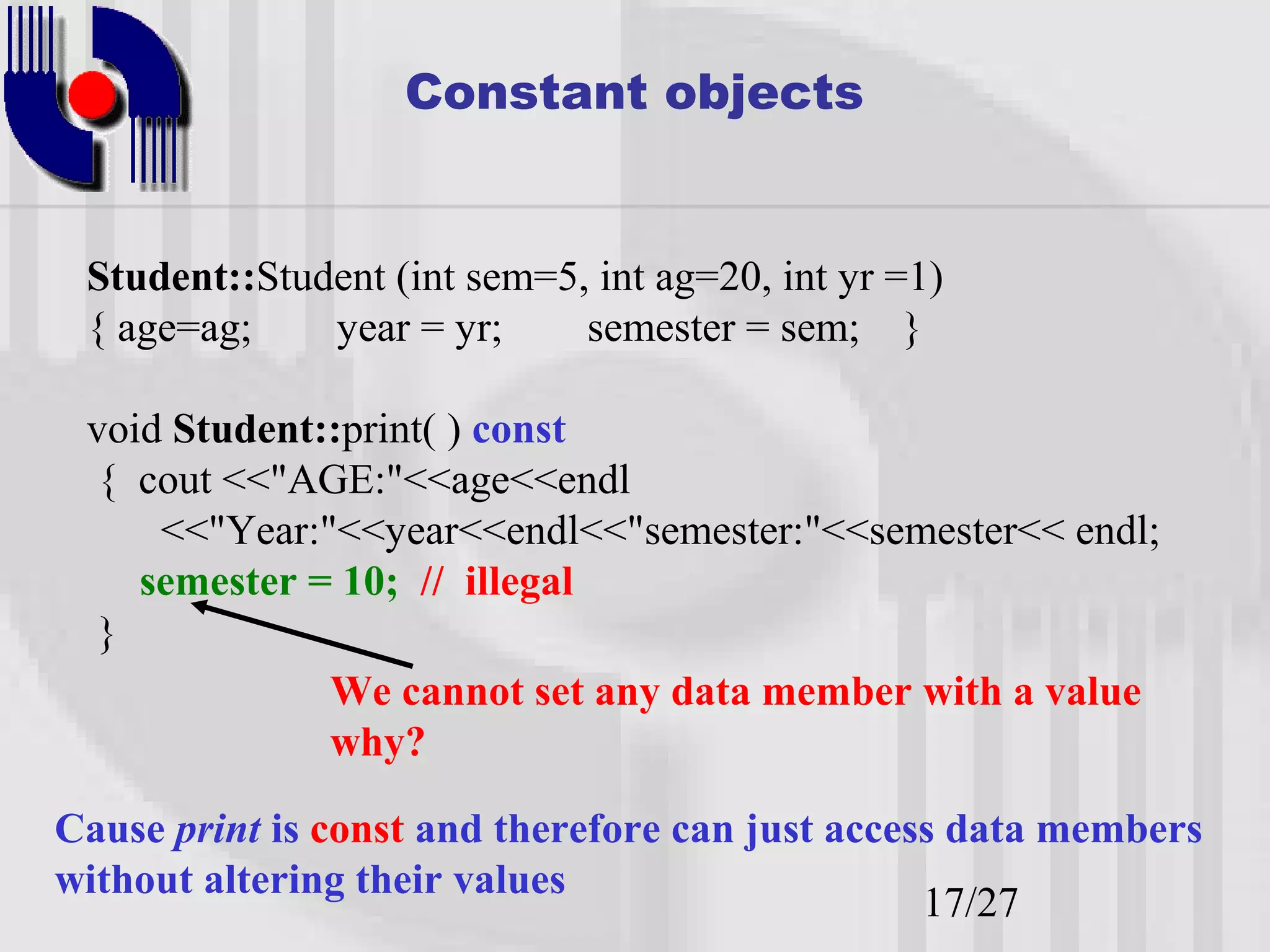 Constant objects

Student::Student (int sem=5, int ag=20, int yr =1)
{ age=ag; year = yr; semester = sem; }

void Student::print( ) const
{ cout <<"AGE:"<<age<<endl
<<"Year:"<<year<<endl<<"semester:"<<semester<< endl;
semester = 10; // illegal
}

We cannot set any data member with a value why?

Cause print is const and therefore can just access data members without altering their values

17/27